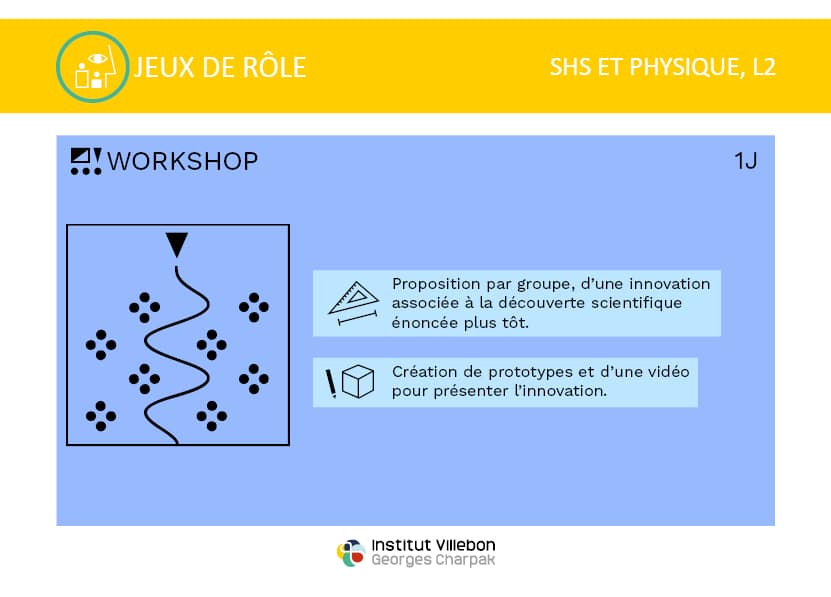 JEUX DE RÔLE

SHS ET PHYSIQUE, L2

WORKSHOP

1J

Proposition par groupe, d'une innovation associée à la découverte scientifique énoncée plus tôt.

Création de prototypes et d'une vidéo pour présenter l'innovation.

Institut Villebon
Georges Charpak